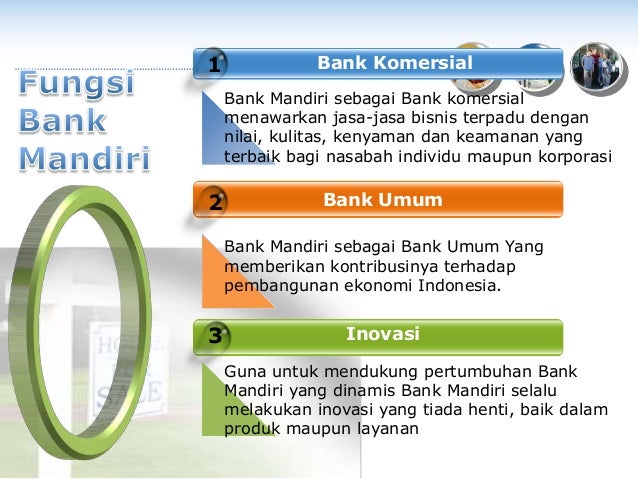 Fungsi Bank Mandiri

1 Bank Komersial

Bank Mandiri sebagai Bank komersial menawarkan jasa-jasa bisnis terpadu dengan nilai, kulitas, kenyaman dan keamanan yang terbaik bagi nasabah individu maupun korporasi

2 Bank Umum

Bank Mandiri sebagai Bank Umum Yang memberikan kontribusinya terhadap pembangunan ekonomi Indonesia.

3 Inovasi

Guna untuk mendukung pertumbuhan Bank Mandiri yang dinamis Bank Mandiri selalu melakukan inovasi yang tiada henti, baik dalam produk maupun layanan

HOUSE FOR SALE